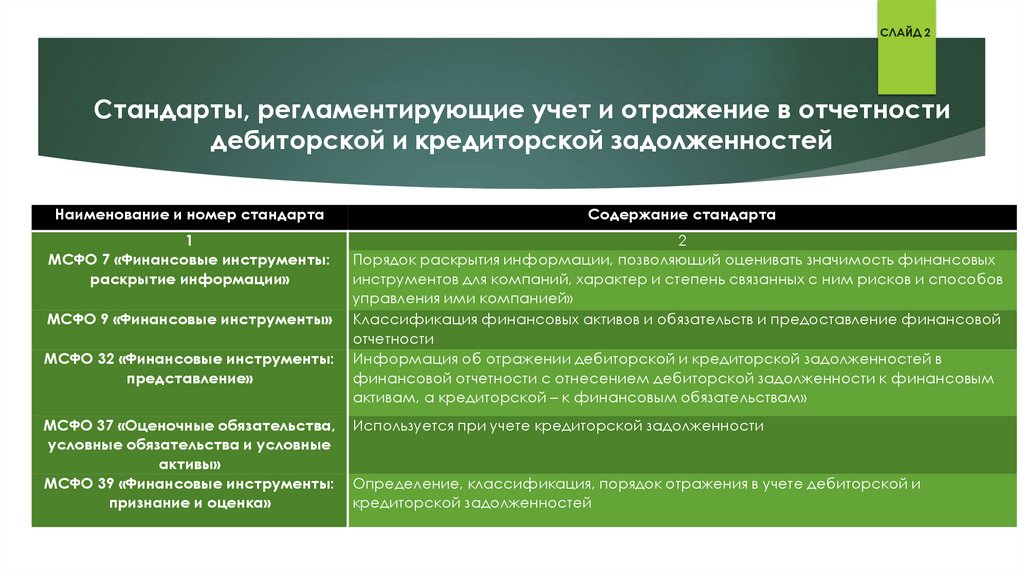 СЛАЙД 2

Стандарты, регламентирующие учет и отражение в отчетности дебиторской и кредиторской задолженностей

| Наименование и номер стандарта | Содержание стандарта |
|---|---|
| 1 | 2 |
| МСФО 7 «Финансовые инструменты: раскрытие информации» | Порядок раскрытия информации, позволяющий оценивать значимость финансовых инструментов для компаний, характер и степень связанных с ним рисков и способов управления ими компанией» |
| МСФО 9 «Финансовые инструменты» | Классификация финансовых активов и обязательств и предоставление финансовой отчетности |
| МСФО 32 «Финансовые инструменты: представление» | Информация об отражении дебиторской и кредиторской задолженностей в финансовой отчетности с отнесением дебиторской задолженности к финансовым активам, а кредиторской – к финансовым обязательствам» |
| МСФО 37 «Оценочные обязательства, условные обязательства и условные активы» | Используется при учете кредиторской задолженности |
| МСФО 39 «Финансовые инструменты: признание и оценка» | Определение, классификация, порядок отражения в учете дебиторской и кредиторской задолженностей |